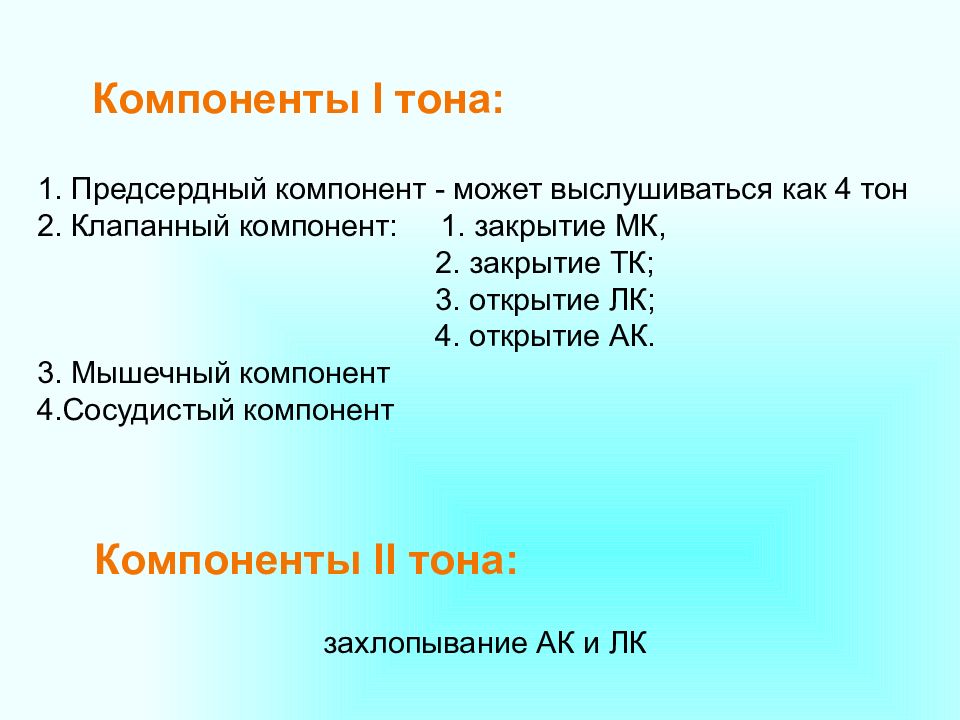 Компоненты I тона:

1. Предсердный компонент - может выслушиваться как 4 тон
2. Клапанный компонент: 1. закрытие МК,
2. закрытие ТК;
3. открытие ЛК;
4. открытие АК.
3. Мышечный компонент
4.Сосудистый компонент

Компоненты II тона:

захлопывание АК и ЛК